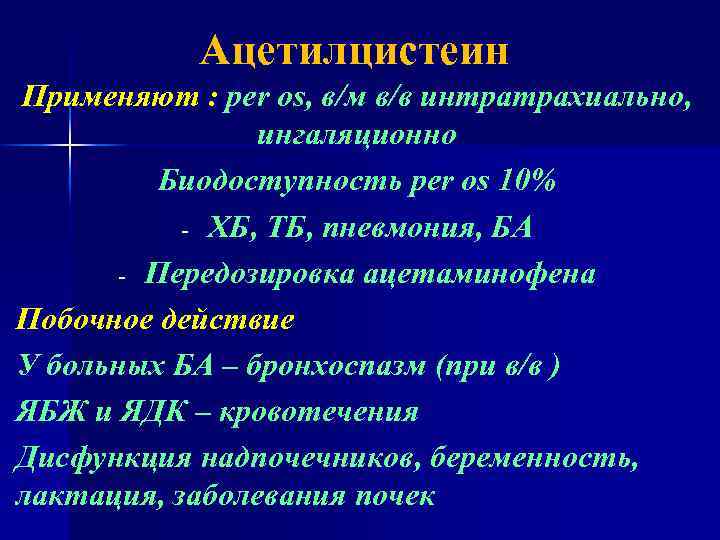 Ацетилцистеин

Применяют : per os, в/м в/в интратрахиально, ингаляционно

Биодоступность per os 10%

- ХБ, ТБ, пневмония, БА

- Передозировка ацетаминофена

Побочное действие

У больных БА – бронхоспазм (при в/в )

ЯБЖ и ЯДК – кровотечения

Дисфункция надпочечников, беременность, лактация, заболевания почек